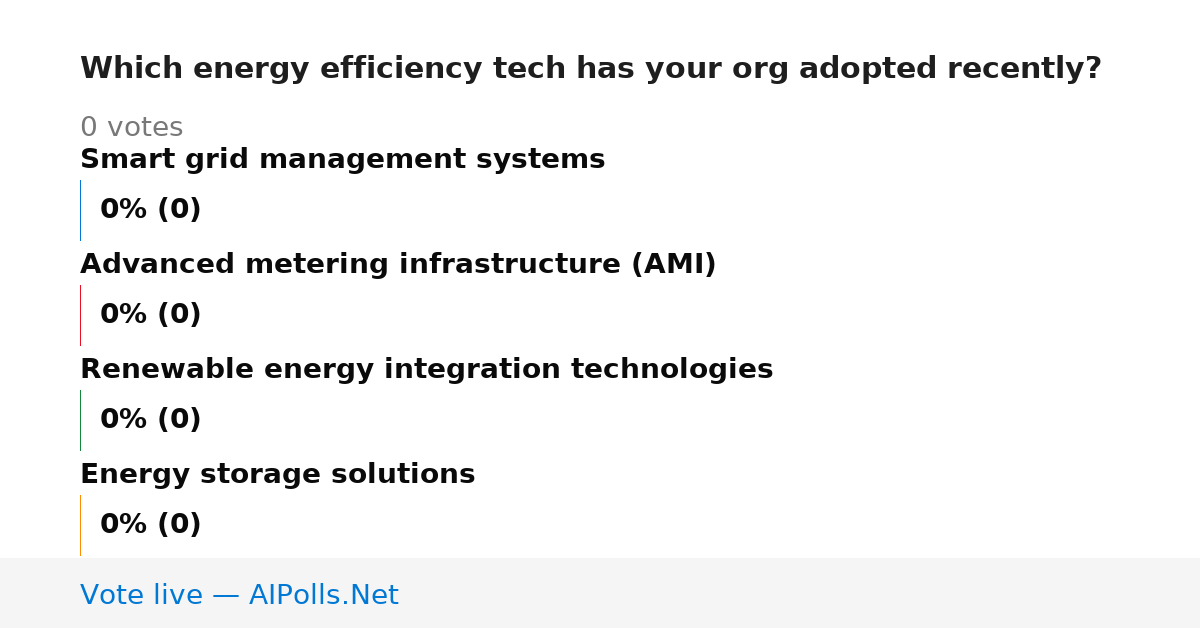 Which energy efficiency tech has your org adopted recently?

0 votes

Smart grid management systems

0% (0)

Advanced metering infrastructure (AMI)

0% (0)

Renewable energy integration technologies

0% (0)

Energy storage solutions

0% (0)

Vote live — AIPolls.Net